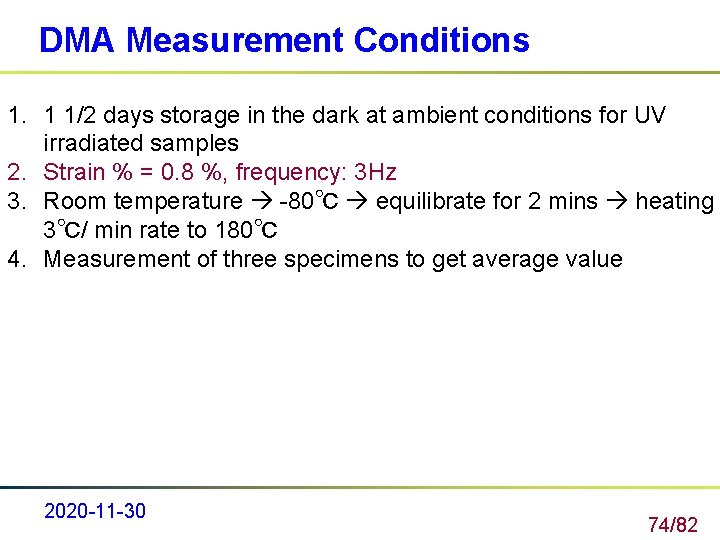 DMA Measurement Conditions

1. 1 1/2 days storage in the dark at ambient conditions for UV irradiated samples
2. Strain % = 0.8 %, frequency: 3Hz
3. Room temperature → -80°C → equilibrate for 2 mins → heating 3°C/ min rate to 180°C
4. Measurement of three specimens to get average value

2020-11-30

74/82